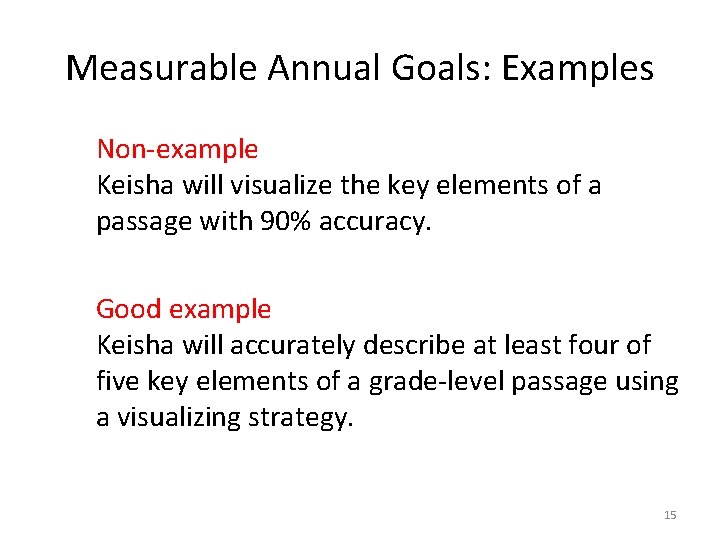 Measurable Annual Goals: Examples

Non-example
Keisha will visualize the key elements of a passage with 90% accuracy.

Good example
Keisha will accurately describe at least four of five key elements of a grade-level passage using a visualizing strategy.

15